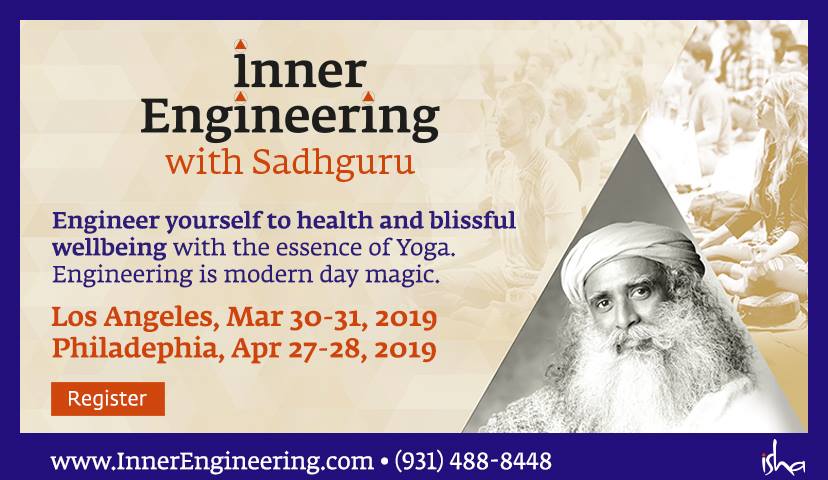 Inner Engineering
with Sadhguru

Engineer yourself to health and blissful wellbeing with the essence of Yoga. Engineering is modern day magic.

Los Angeles, Mar 30-31, 2019
Philadephia, Apr 27-28, 2019

Register

www.InnerEngineering.com • (931) 488-8448

isha